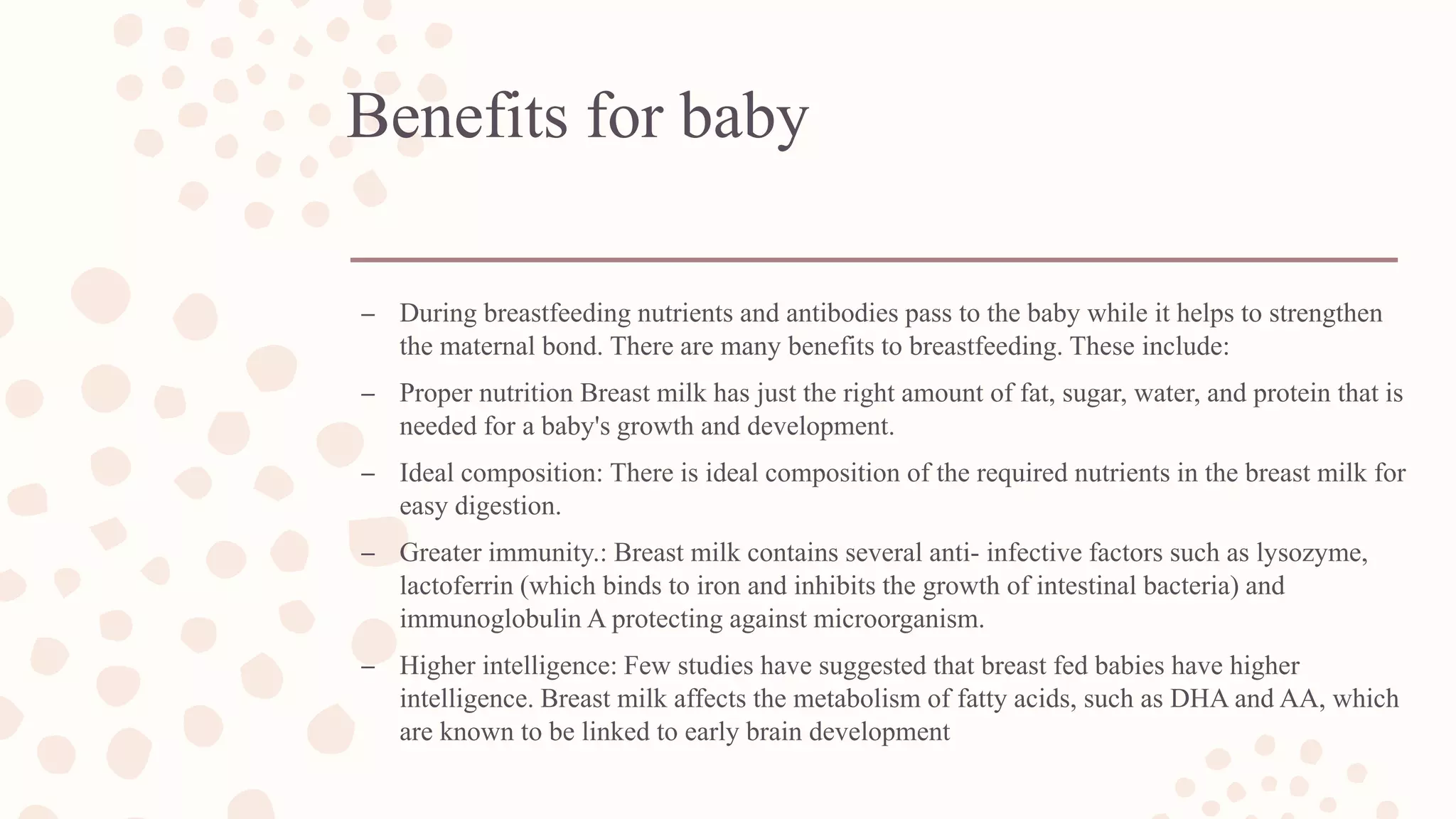 Benefits for baby

– During breastfeeding nutrients and antibodies pass to the baby while it helps to strengthen the maternal bond. There are many benefits to breastfeeding. These include:

– Proper nutrition Breast milk has just the right amount of fat, sugar, water, and protein that is needed for a baby's growth and development.

– Ideal composition: There is ideal composition of the required nutrients in the breast milk for easy digestion.

– Greater immunity.: Breast milk contains several anti- infective factors such as lysozyme, lactoferrin (which binds to iron and inhibits the growth of intestinal bacteria) and immunoglobulin A protecting against microorganism.

– Higher intelligence: Few studies have suggested that breast fed babies have higher intelligence. Breast milk affects the metabolism of fatty acids, such as DHA and AA, which are known to be linked to early brain development